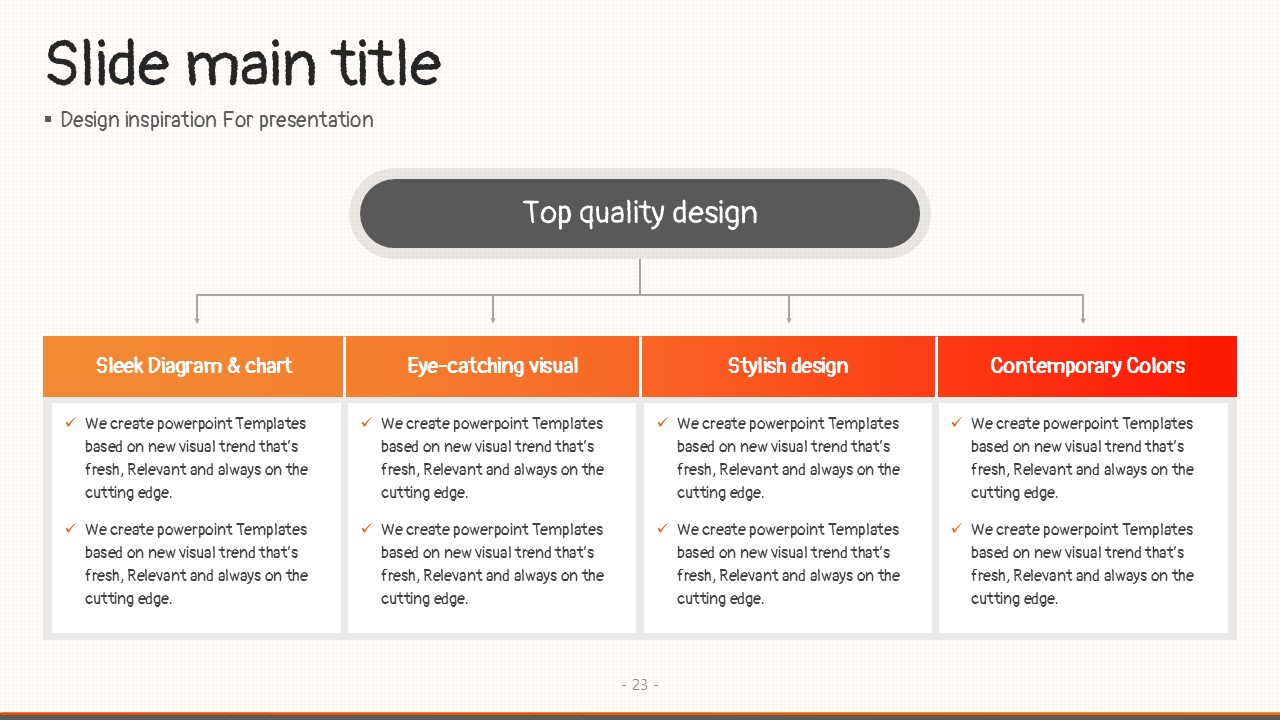 Slide main title

▪ Design inspiration For presentation

Top quality design

Sleek Diagram & chart

✓ We create powerpoint Templates based on new visual trend that's fresh, Relevant and always on the cutting edge.

✓ We create powerpoint Templates based on new visual trend that's fresh, Relevant and always on the cutting edge.

Eye-catching visual

✓ We create powerpoint Templates based on new visual trend that's fresh, Relevant and always on the cutting edge.

✓ We create powerpoint Templates based on new visual trend that's fresh, Relevant and always on the cutting edge.

Stylish design

✓ We create powerpoint Templates based on new visual trend that's fresh, Relevant and always on the cutting edge.

✓ We create powerpoint Templates based on new visual trend that's fresh, Relevant and always on the cutting edge.

Contemporary Colors

✓ We create powerpoint Templates based on new visual trend that's fresh, Relevant and always on the cutting edge.

✓ We create powerpoint Templates based on new visual trend that's fresh, Relevant and always on the cutting edge.

- 23 -